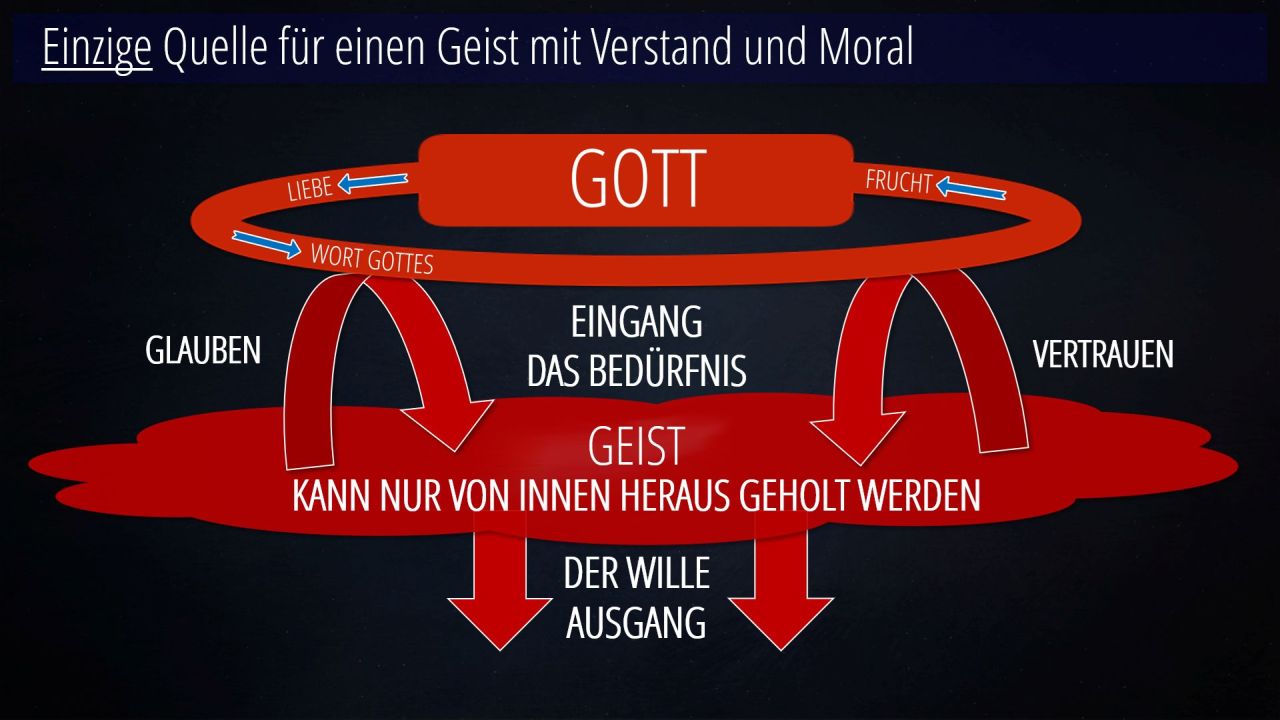 Einzige Quelle für einen Geist mit Verstand und Moral

GOTT

LIEBE

FRUCHT

WORT GOTTES

GLAUBEN

EINGANG
DAS BEDÜRFNIS

VERTRAUEN

GEIST
KANN NUR VON INNEN HERAUS GEHOLT WERDEN

DER WILLE
AUSGANG